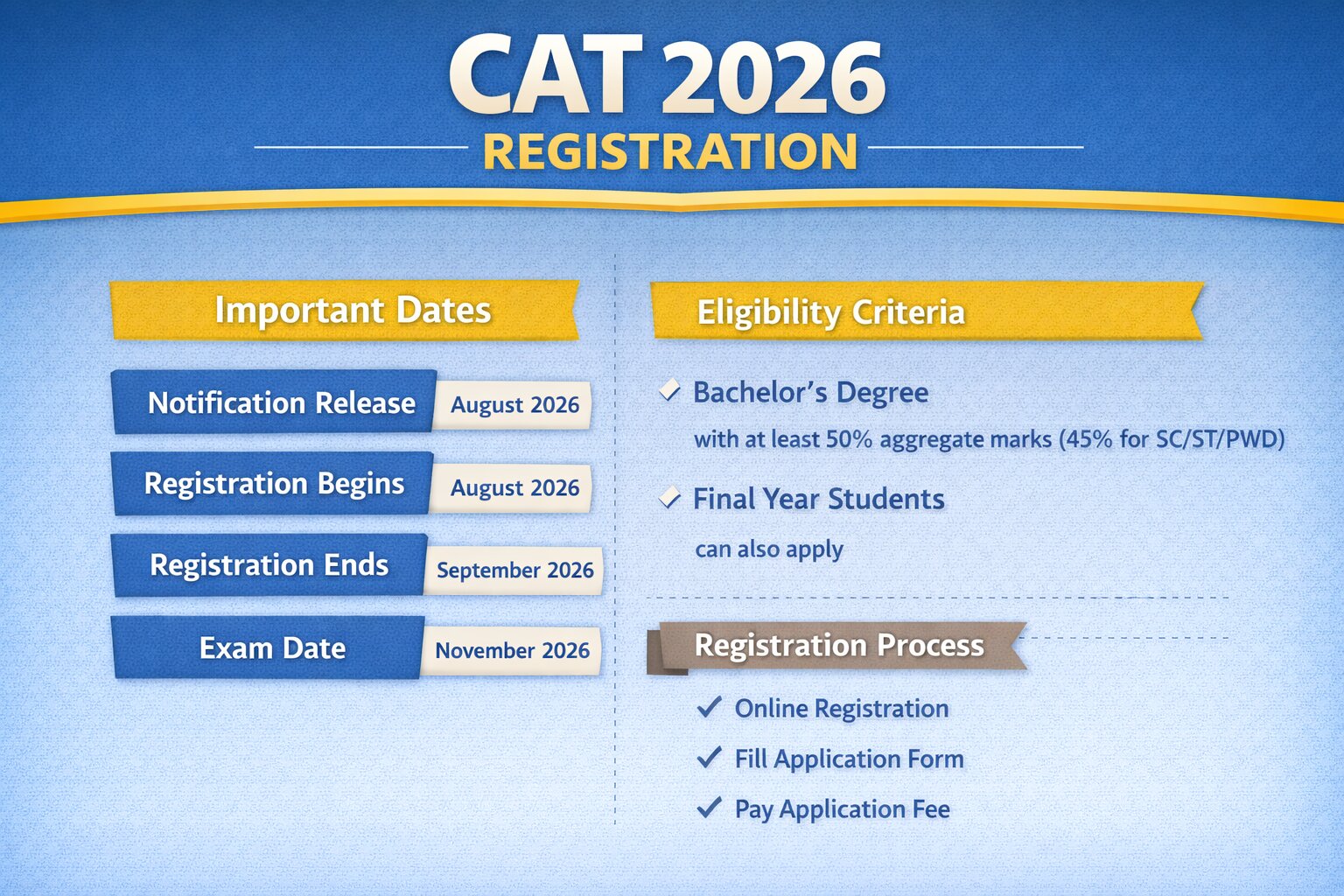 CAT 2026
REGISTRATION

Important Dates

| Notification Release | August 2026 |
|---|---|
| Registration Begins | August 2026 |
| Registration Ends | September 2026 |
| Exam Date | November 2026 |

Eligibility Criteria

Bachelor's Degree
with at least 50% aggregate marks (45% for SC/ST/PWD)

Final Year Students
can also apply

Registration Process

Online Registration
Fill Application Form
Pay Application Fee